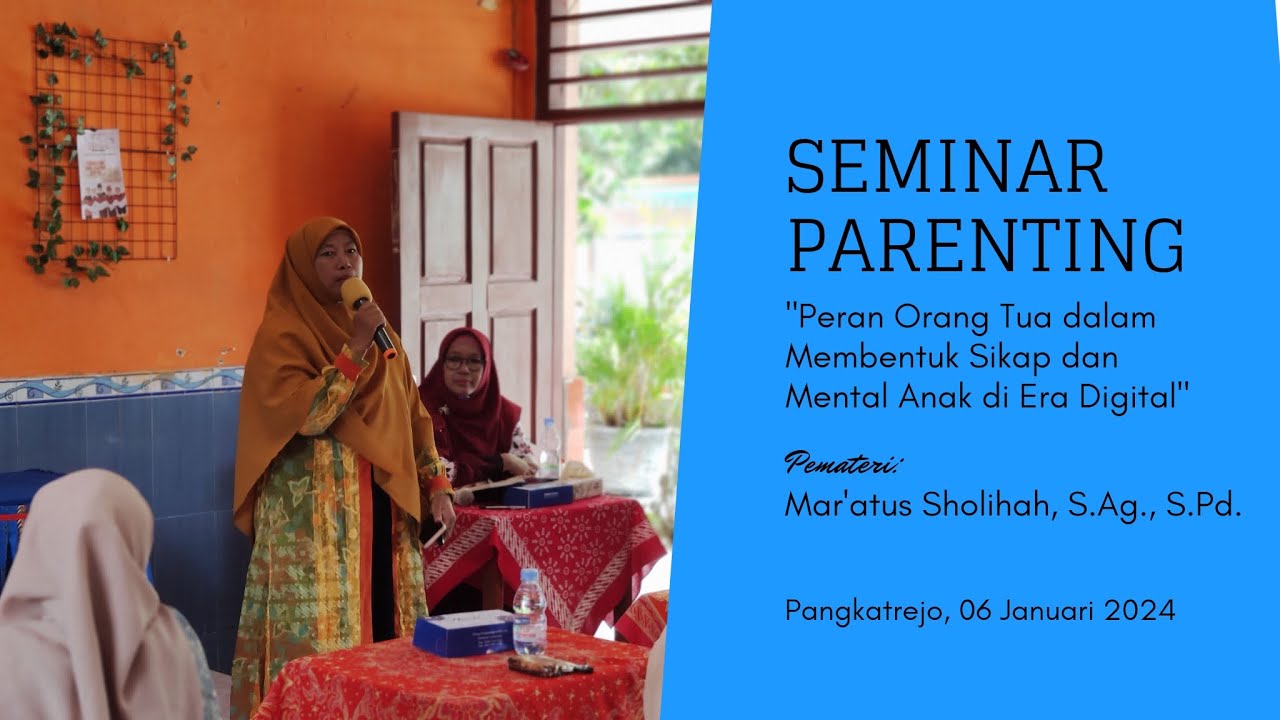 SEMINAR PARENTING

"Peran Orang Tua dalam Membentuk Sikap dan Mental Anak di Era Digital"

Pemateri:

Mar'atus Sholihah, S.Ag., S.Pd.

Pangkatrejo, 06 Januari 2024